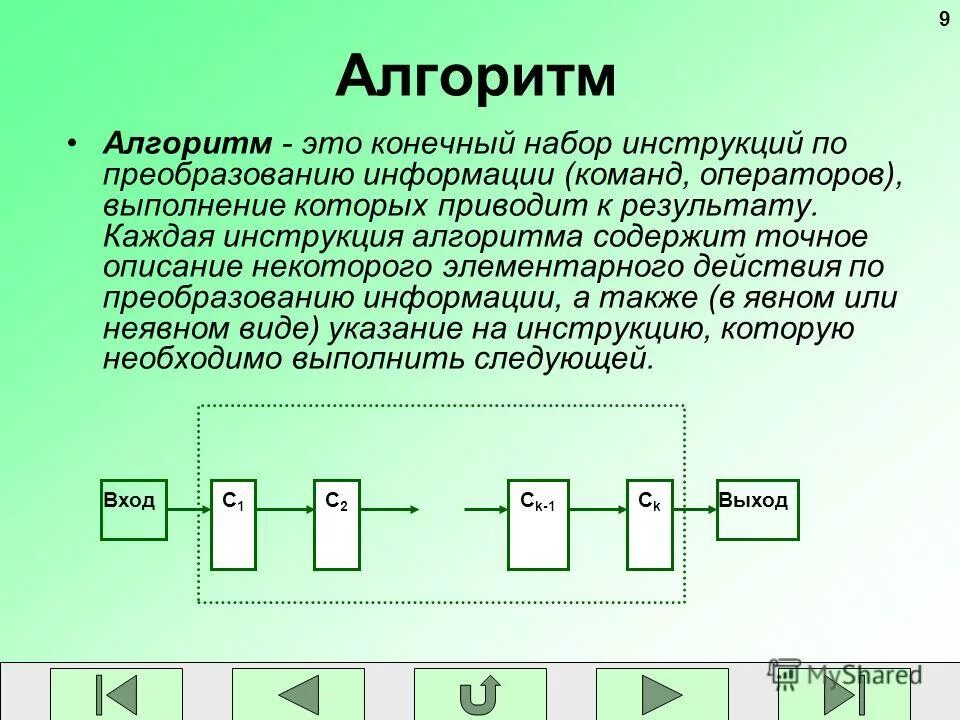 9

Алгоритм

• Алгоритм - это конечный набор инструкций по преобразованию информации (команд, операторов), выполнение которых приводит к результату. Каждая инструкция алгоритма содержит точное описание некоторого элементарного действия по преобразованию информации, а также (в явном или неявном виде) указание на инструкцию, которую необходимо выполнить следующей.

Вход $C_1$ $C_2$ $C_{k-1}$ $C_k$ Выход

MyShared